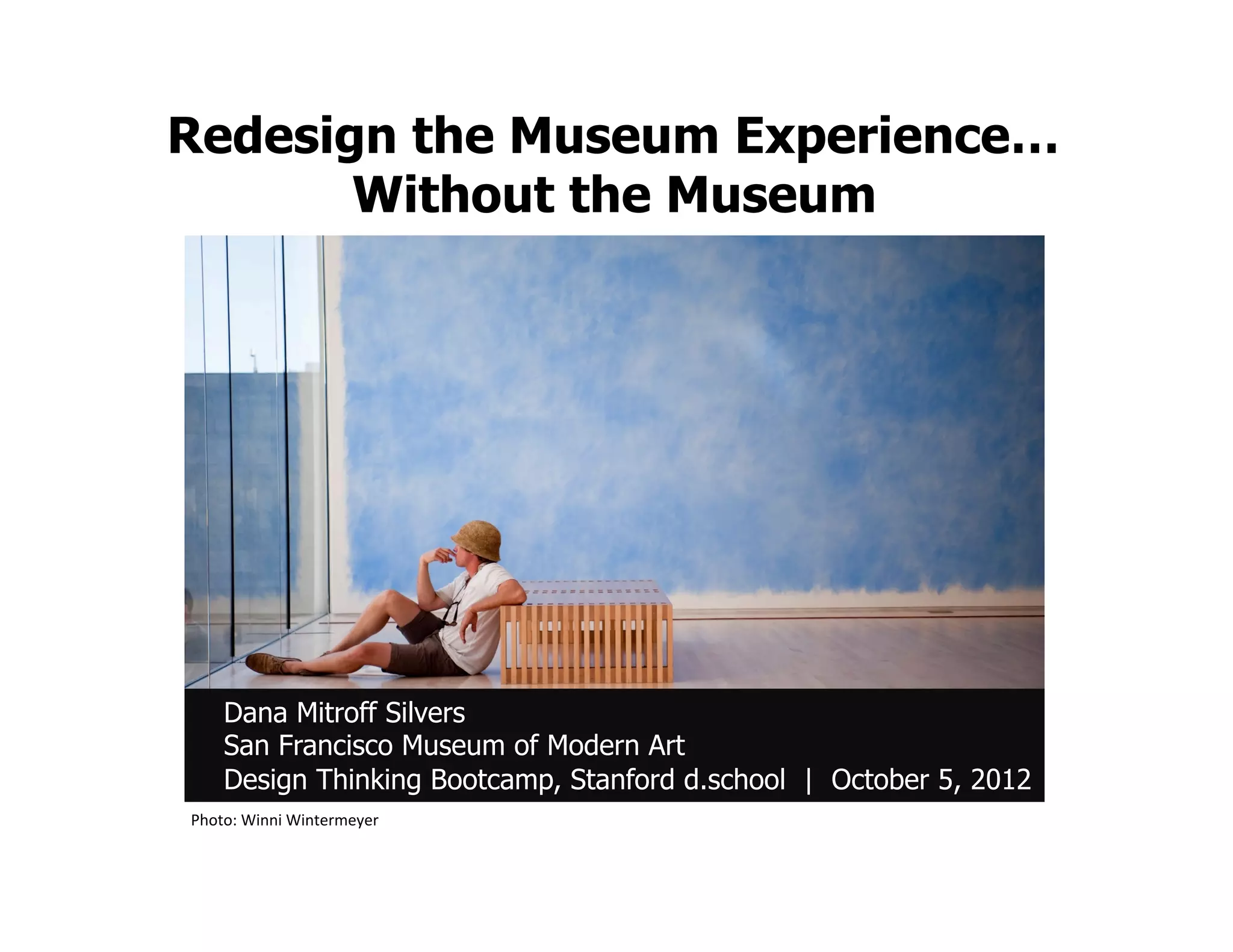 Redesign the Museum Experience…
Without the Museum

Dana Mitroff Silvers
San Francisco Museum of Modern Art
Design Thinking Bootcamp, Stanford d.school | October 5, 2012

Photo: Winni Wintermeyer